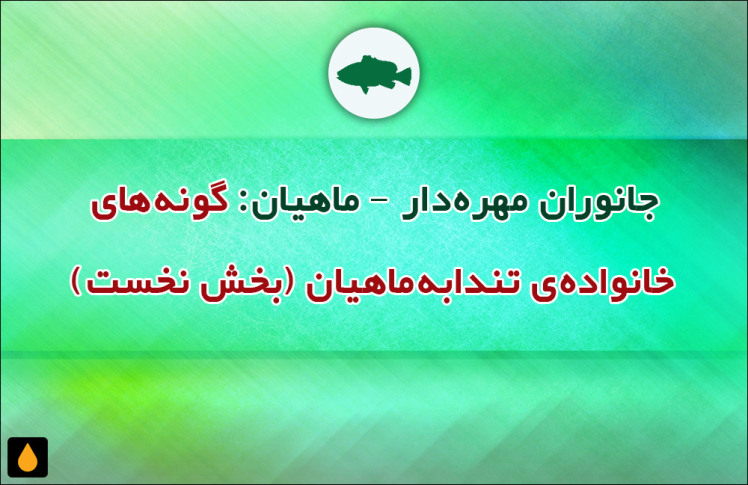 جانوران مهره‌دار – ماهیان: گونه‌های خانواده‌ی تندابه‌ماهیان (بخش نخست)